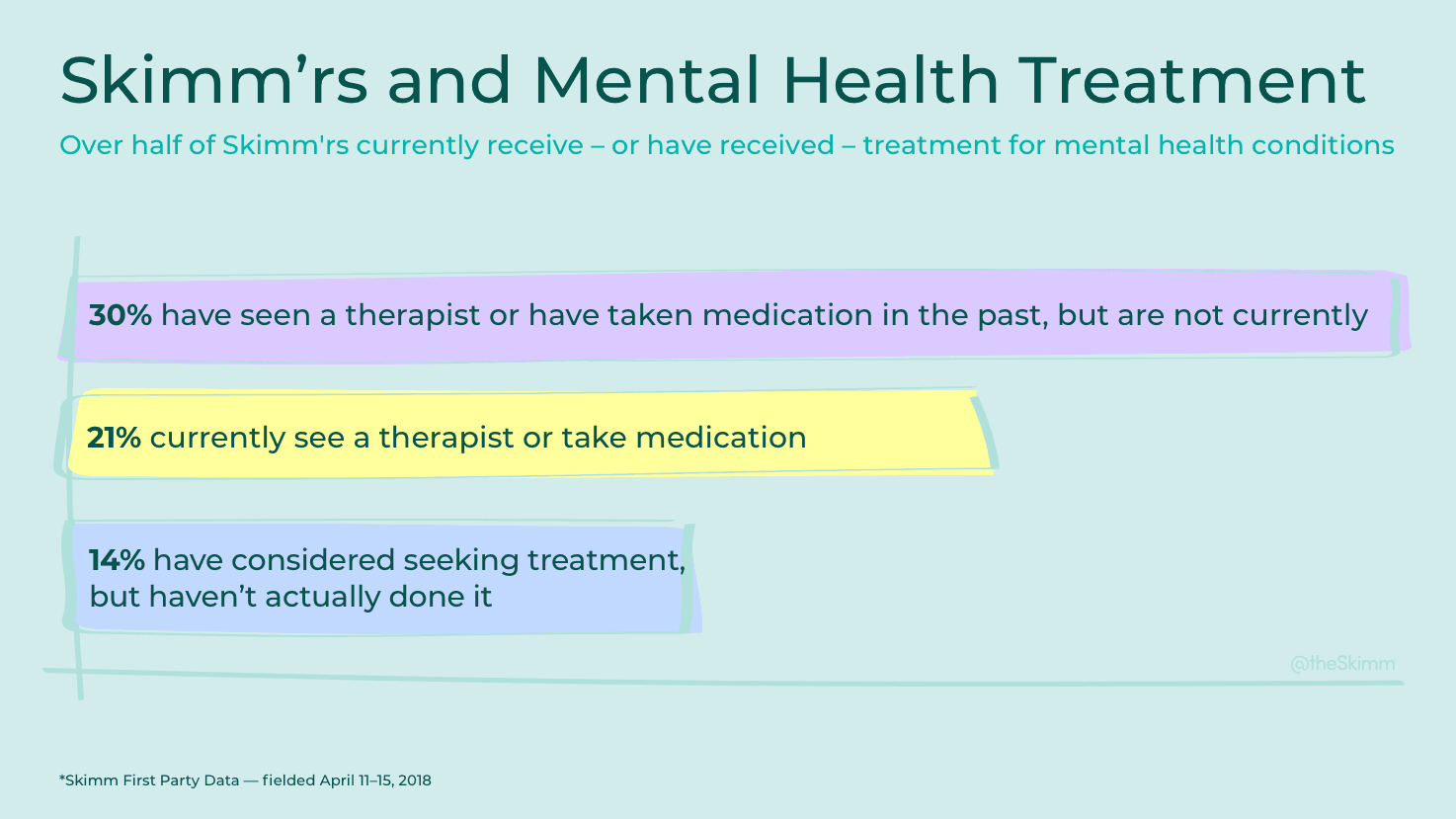 Skimm’rs and Mental Health Treatment

Over half of Skimm'rs currently receive – or have received – treatment for mental health conditions

30% have seen a therapist or have taken medication in the past, but are not currently

21% currently see a therapist or take medication

14% have considered seeking treatment, but haven’t actually done it

@theSkimm

*Skimm First Party Data — fielded April 11–15, 2018